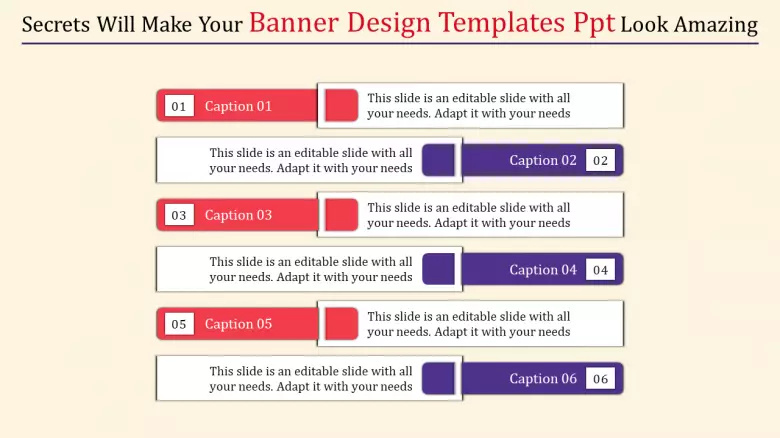 Secrets Will Make Your Banner Design Templates Ppt Look Amazing

01 Caption 01
This slide is an editable slide with all your needs. Adapt it with your needs

This slide is an editable slide with all your needs. Adapt it with your needs
Caption 02 02

03 Caption 03
This slide is an editable slide with all your needs. Adapt it with your needs

This slide is an editable slide with all your needs. Adapt it with your needs
Caption 04 04

05 Caption 05
This slide is an editable slide with all your needs. Adapt it with your needs

This slide is an editable slide with all your needs. Adapt it with your needs
Caption 06 06